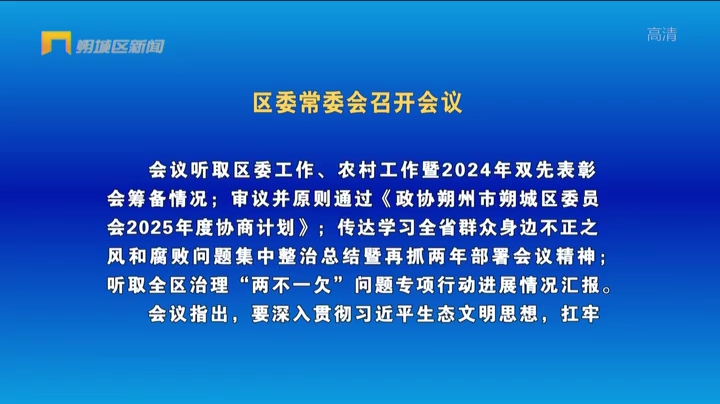 朔城区新闻

高清

区委常委会召开会议

会议听取区委工作、农村工作暨2024年双先表彰会筹备情况；审议并原则通过《政协朔州市朔城区委员会2025年度协商计划》；传达学习全省群众身边不正之风和腐败问题集中整治总结暨再抓两年部署会议精神；听取全区治理“两不一欠”问题专项行动进展情况汇报。

会议指出，要深入贯彻习近平生态文明思想，扛牢